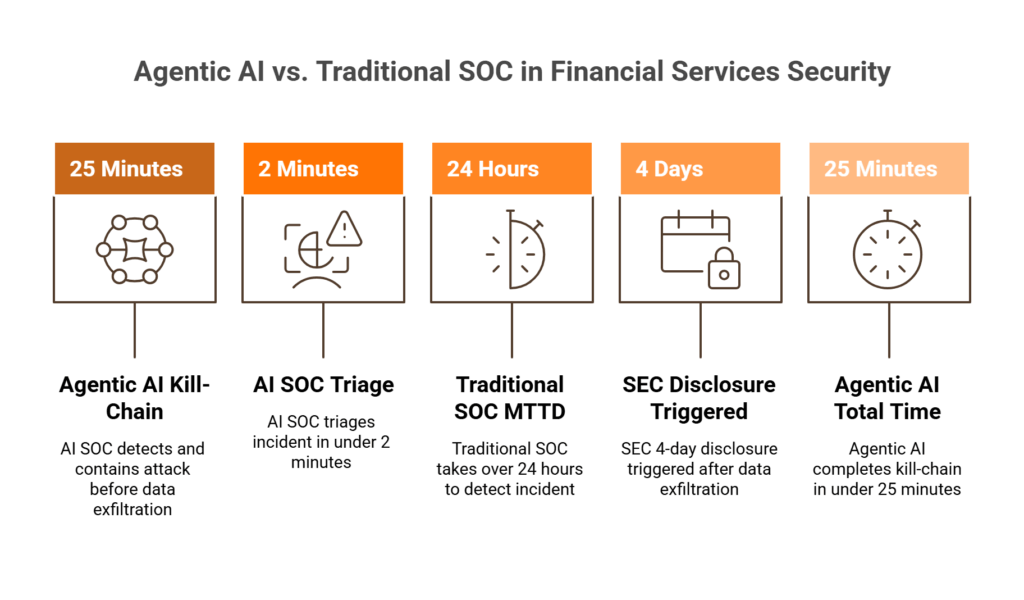 Agentic AI vs. Traditional SOC in Financial Services Security

25 Minutes

Agentic AI Kill-Chain

AI SOC detects and contains attack before data exfiltration

2 Minutes

AI SOC Triage

AI SOC triages incident in under 2 minutes

24 Hours

Traditional SOC MTTD

Traditional SOC takes over 24 hours to detect incident

4 Days

SEC Disclosure Triggered

SEC 4-day disclosure triggered after data exfiltration

25 Minutes

Agentic AI Total Time

Agentic AI completes kill-chain in under 25 minutes